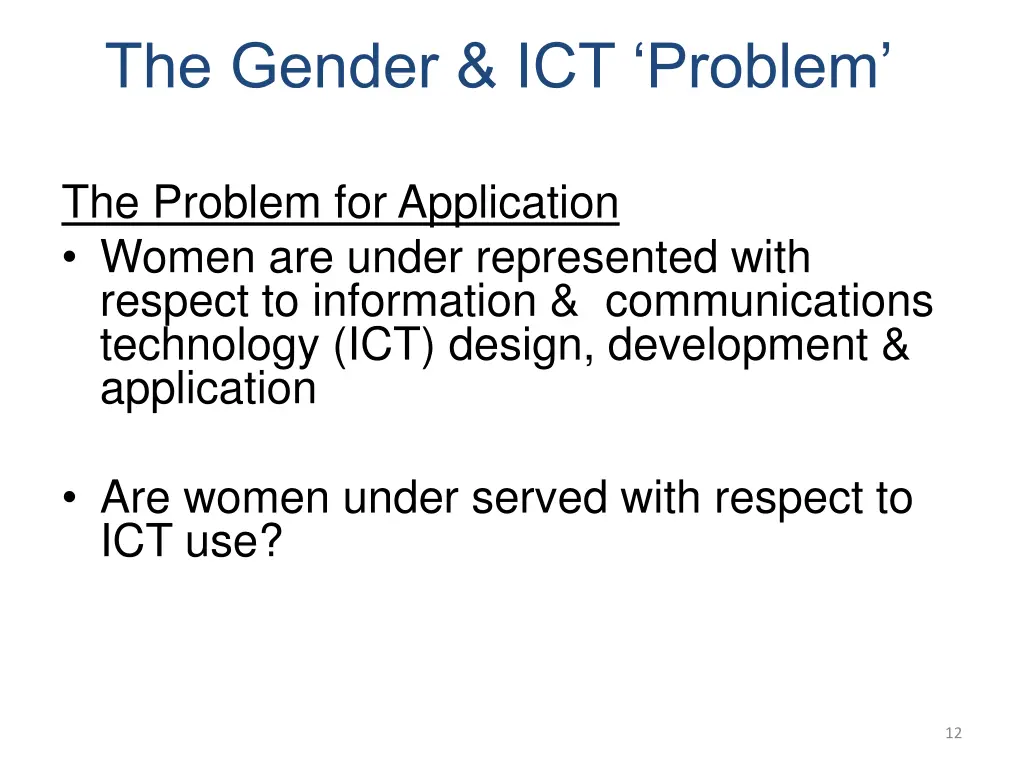 The Gender & ICT ‘Problem’

The Problem for Application

• Women are under represented with respect to information & communications technology (ICT) design, development & application

• Are women under served with respect to ICT use?

12